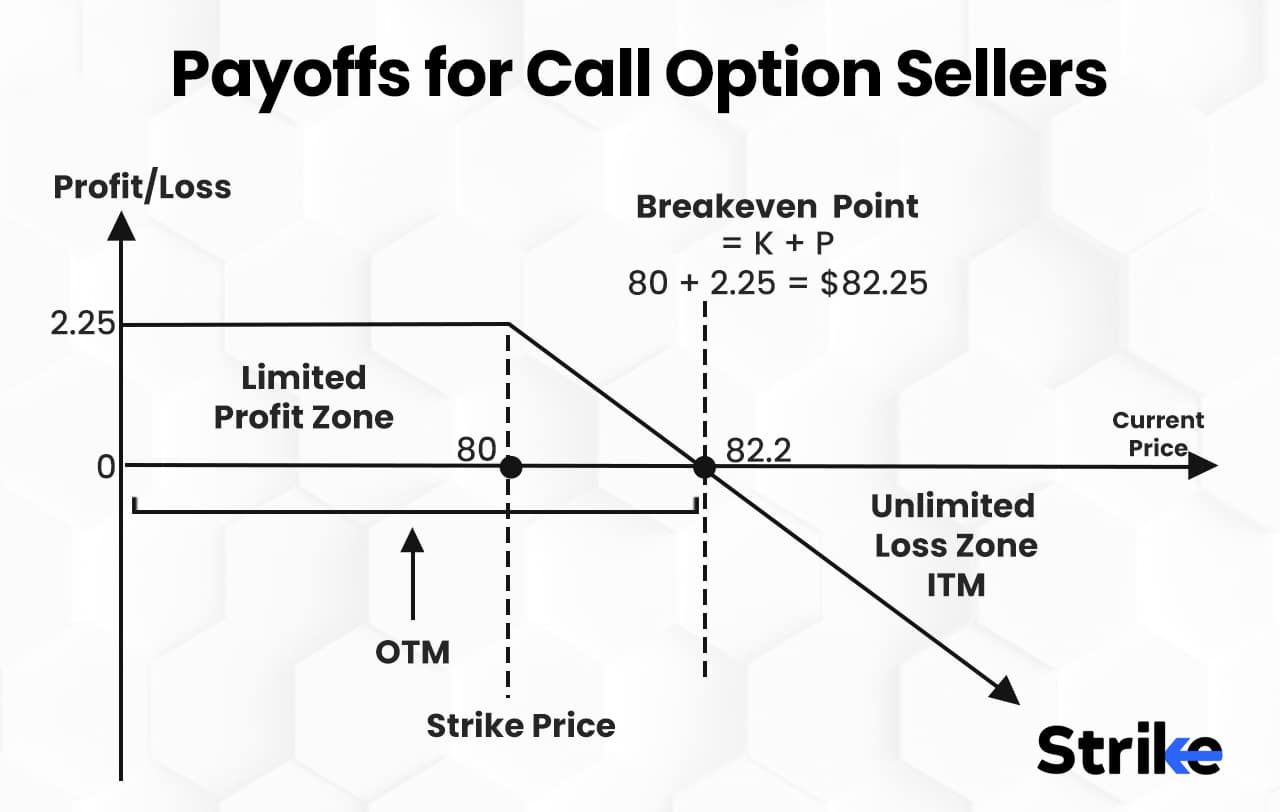 Payoffs for Call Option Sellers

Profit/Loss

Breakeven Point
= K + P
80 + 2.25 = $82.25

2.25

Limited Profit Zone

0

80

82.2

Current Price

Unlimited Loss Zone ITM

OTM

Strike Price

Strike